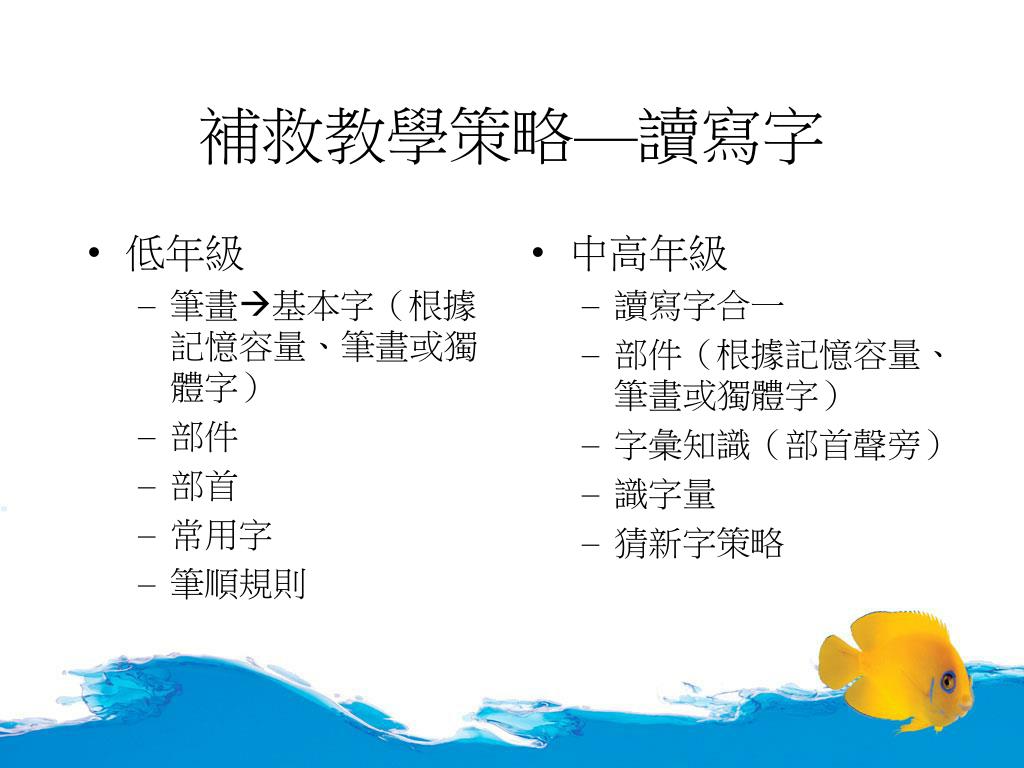 補救教學策略—讀寫字

• 低年級
– 筆畫→基本字（根據記憶容量、筆畫或獨體字）
– 部件
– 部首
– 常用字
– 筆順規則

• 中高年級
– 讀寫字合一
– 部件（根據記憶容量、筆畫或獨體字）
– 字彙知識（部首聲旁）
– 識字量
– 猜新字策略